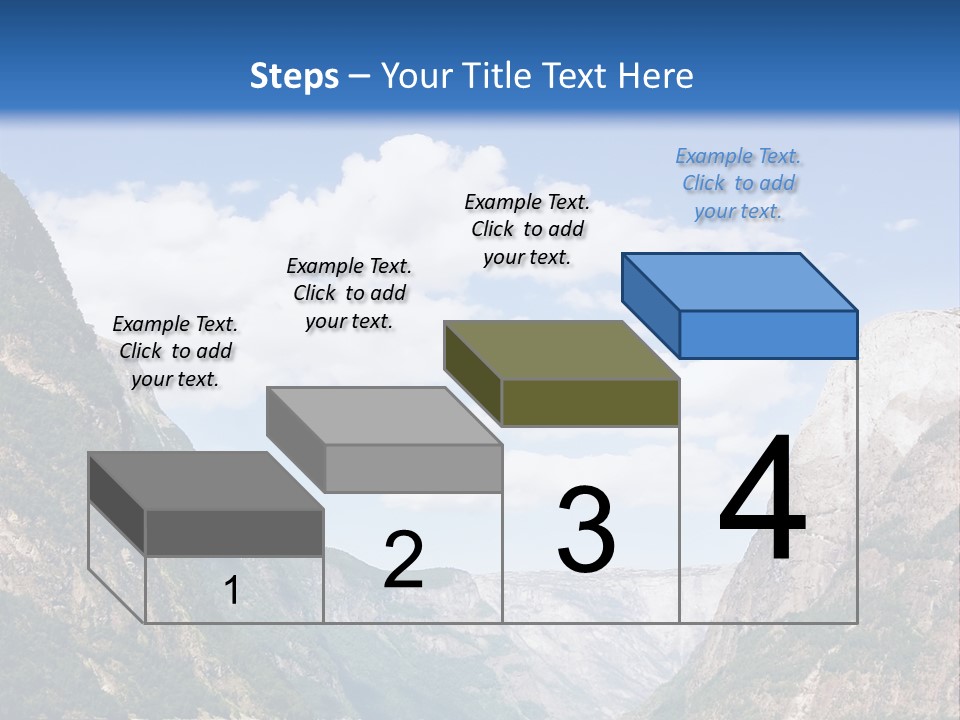 Steps – Your Title Text Here

Example Text. Click to add your text.

Example Text. Click to add your text.

Example Text. Click to add your text.

Example Text. Click to add your text.

1

2

3

4